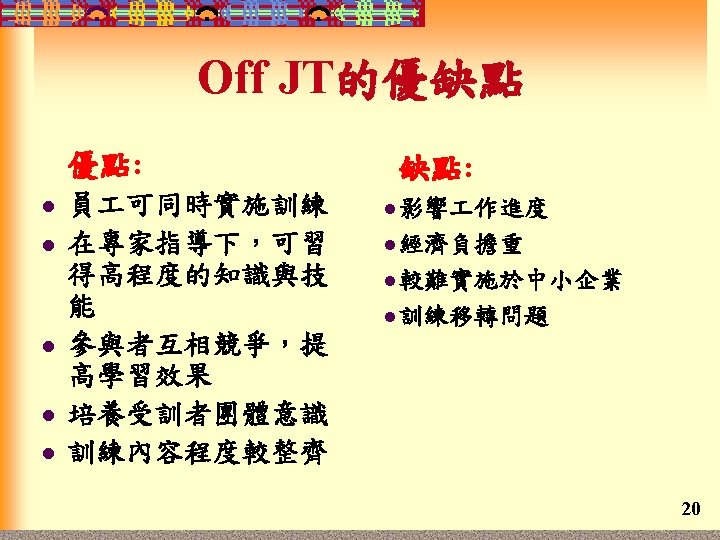 Off JT的優缺點

優點:
- 員工可同時實施訓練
- 在專家指導下，可習得高程度的知識與技能
- 參與者互相競爭，提高學習效果
- 培養受訓者團體意識
- 訓練內容程度較整齊

缺點:
- 影響工作進度
- 經濟負擔重
- 較難實施於中小企業
- 訓練移轉問題

20